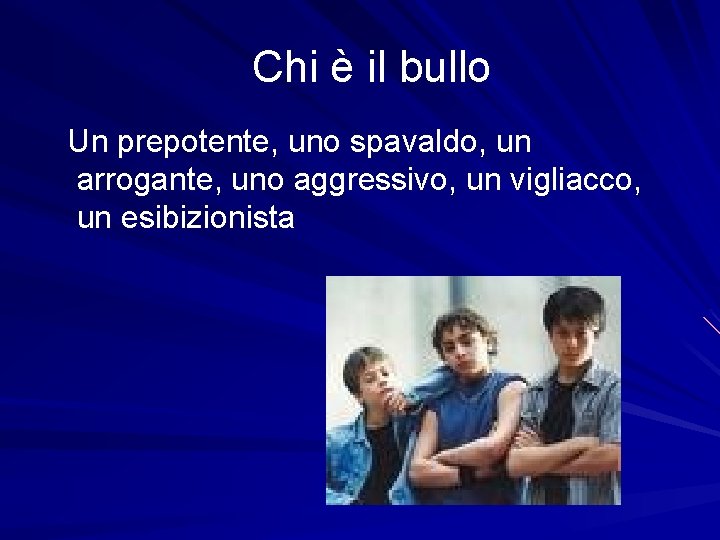 Chi è il bullo

Un prepotente, uno spavaldo, un arrogante, uno aggressivo, un vigliacco, un esibizionista